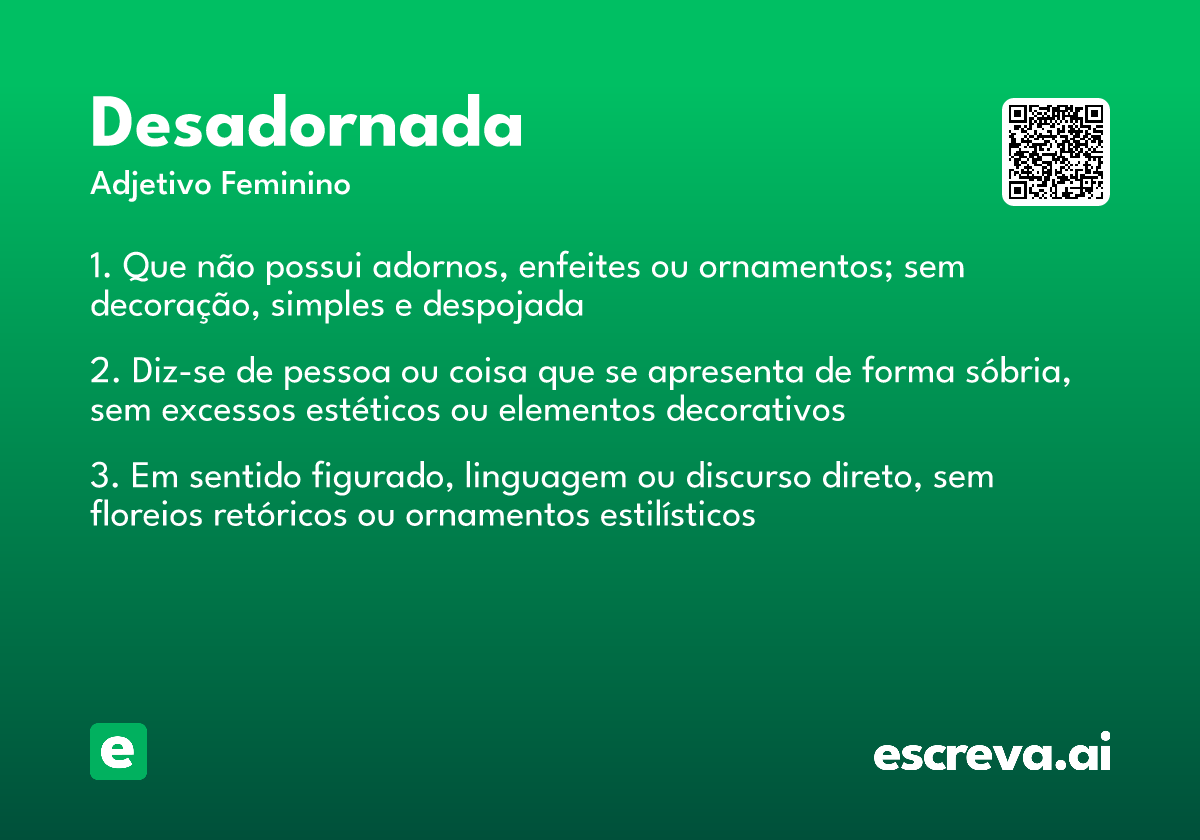 Desadornada

Adjetivo Feminino

1. Que não possui adornos, enfeites ou ornamentos; sem decoração, simples e despojada

2. Diz-se de pessoa ou coisa que se apresenta de forma sóbria, sem excessos estéticos ou elementos decorativos

3. Em sentido figurado, linguagem ou discurso direto, sem floreios retóricos ou ornamentos estilísticos

e

escreva.ai